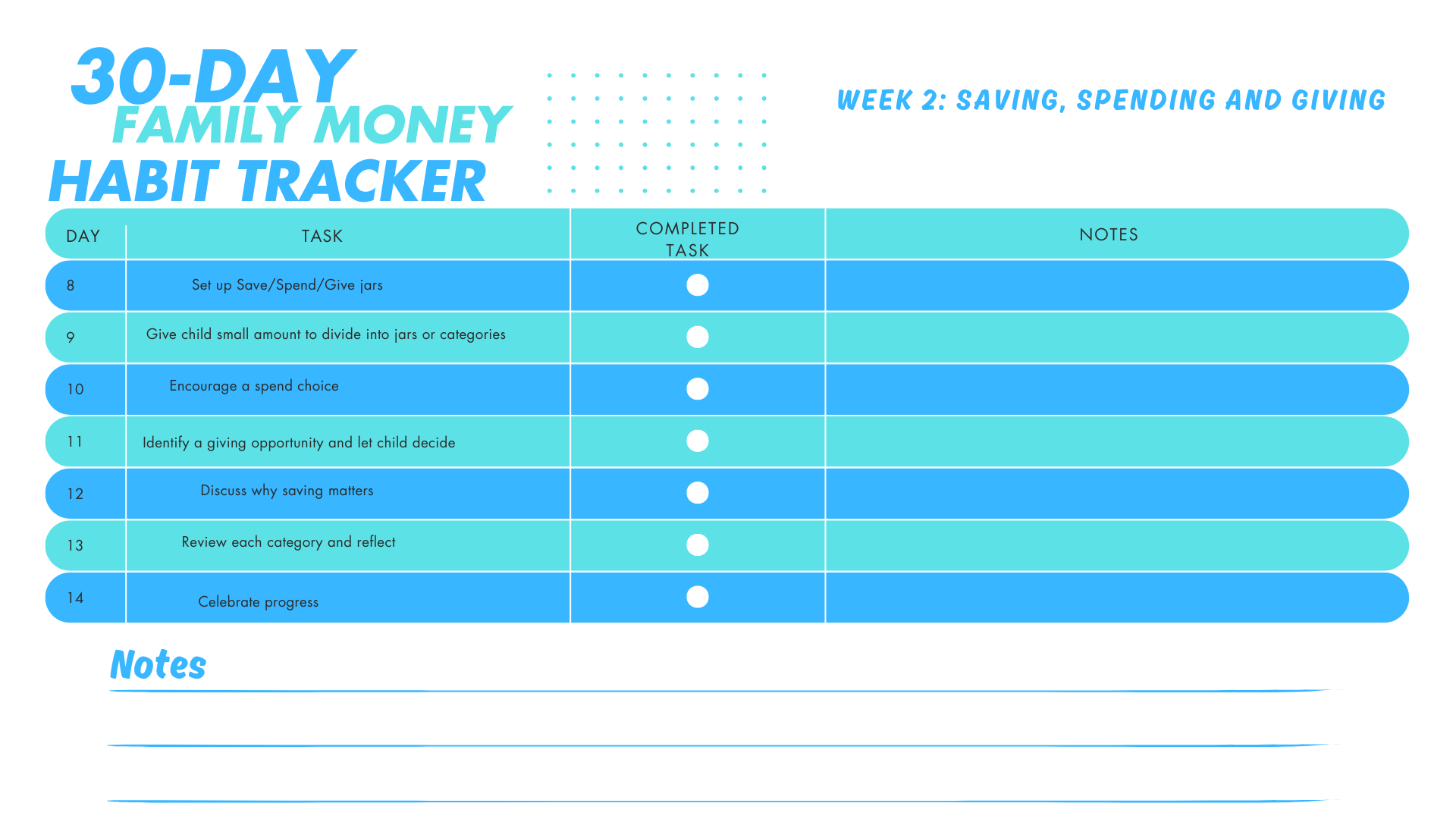 30-DAY
FAMILY MONEY
HABIT TRACKER

WEEK 2: SAVING, SPENDING AND GIVING

| DAY | TASK | COMPLETED TASK | NOTES |
|---|---|---|---|
| 8 | Set up Save/Spend/Give jars | | |
| 9 | Give child small amount to divide into jars or categories | | |
| 10 | Encourage a spend choice | | |
| 11 | Identify a giving opportunity and let child decide | | |
| 12 | Discuss why saving matters | | |
| 13 | Review each category and reflect | | |
| 14 | Celebrate progress | | |

Notes